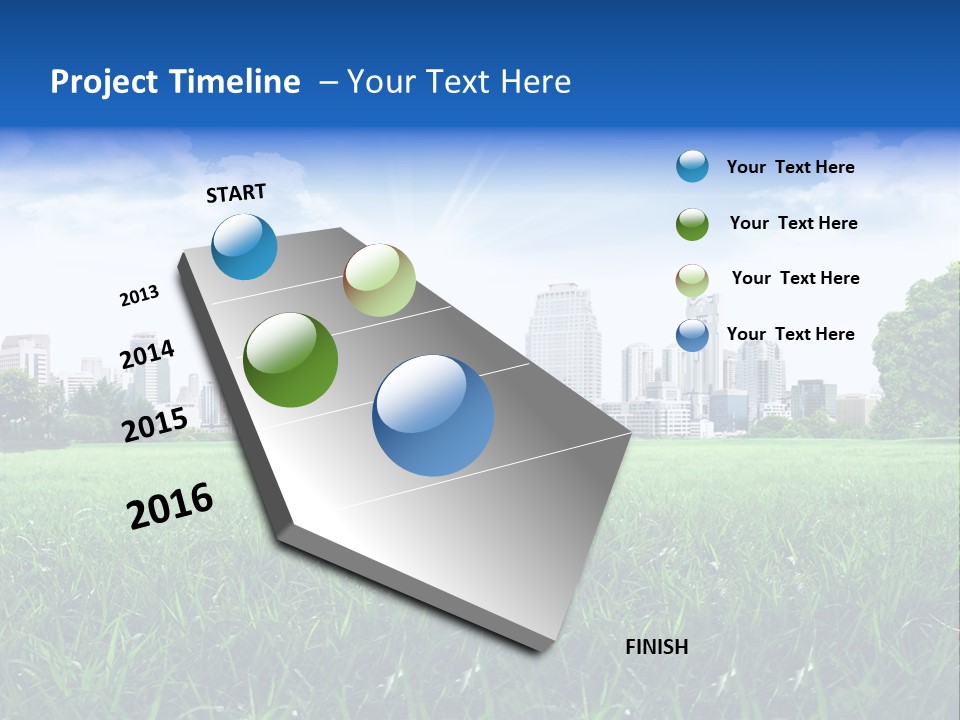 Project Timeline – Your Text Here

START

2013

2014

2015

2016

FINISH

Your Text Here

Your Text Here

Your Text Here

Your Text Here